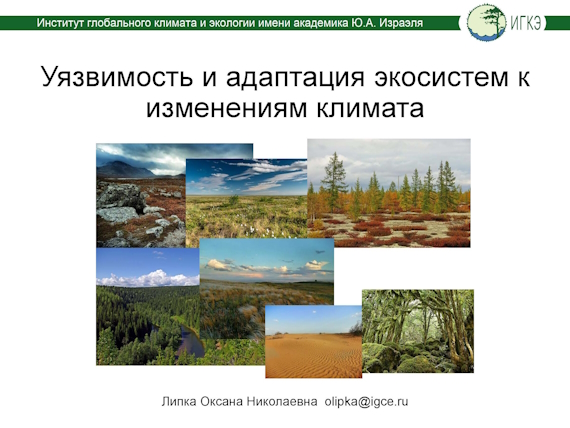 Институт глобального климата и экологии имени академика Ю.А. Израэля

ИГКЭ

Уязвимость и адаптация экосистем к изменениям климата

Липка Оксана Николаевна olipka@igce.ru